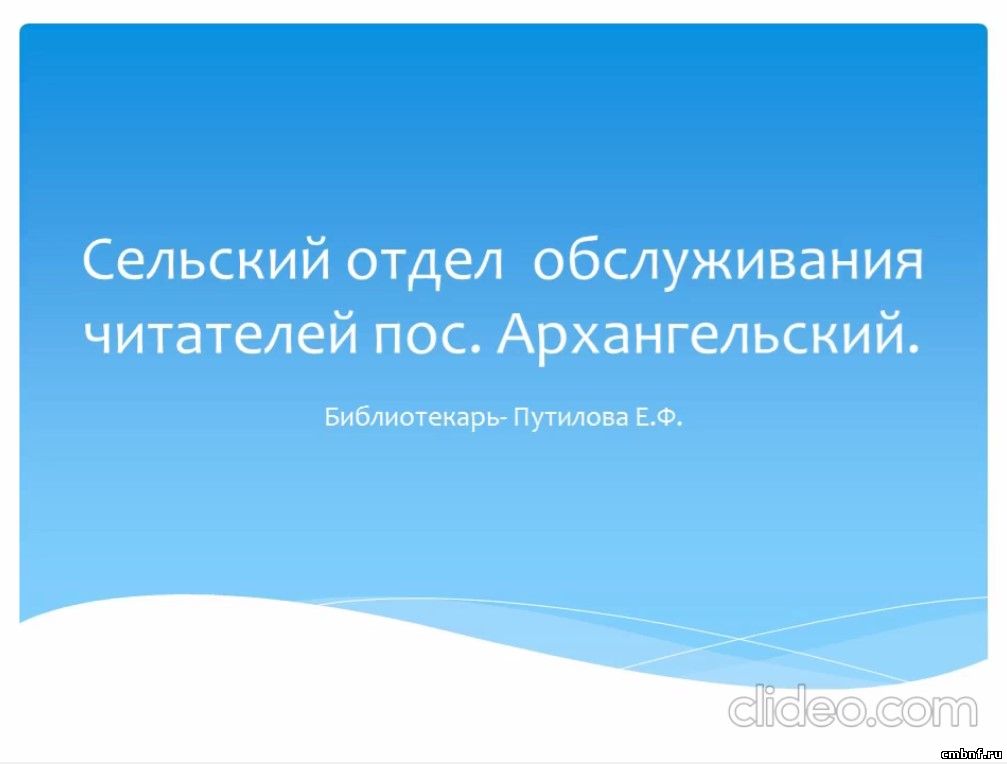 Сельский отдел обслуживания читателей пос. Архангельский.

Библиотекарь- Путилова Е.Ф.

clideo.com

cmbnf.ru